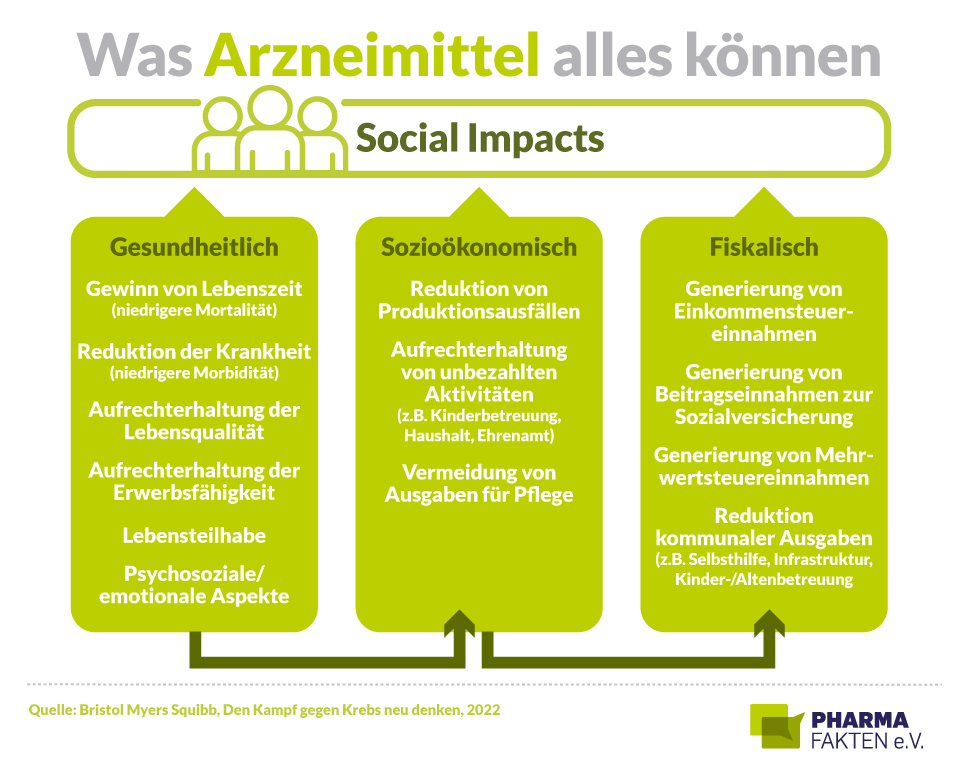 Was Arzneimittel alles können

Social Impacts

Gesundheitlich

Gewinn von Lebenszeit
(niedrigere Mortalität)

Reduktion der Krankheit
(niedrigere Morbidität)

Aufrechterhaltung der Lebensqualität

Aufrechterhaltung der Erwerbsfähigkeit

Lebensteilhabe

Psychosoziale/ emotionale Aspekte

Sozioökonomisch

Reduktion von Produktionsausfällen

Aufrechterhaltung von unbezahlten Aktivitäten
(z.B. Kinderbetreuung, Haushalt, Ehrenamt)

Vermeidung von Ausgaben für Pflege

Fiskalisch

Generierung von Einkommensteuereinnahmen

Generierung von Beitragseinnahmen zur Sozialversicherung

Generierung von Mehrwertsteuereinnahmen

Reduktion kommunaler Ausgaben
(z.B. Selbsthilfe, Infrastruktur, Kinder-/Altenbetreuung

Quelle: Bristol Myers Squibb, Den Kampf gegen Krebs neu denken, 2022

PHARMA FAKTEN e.V.